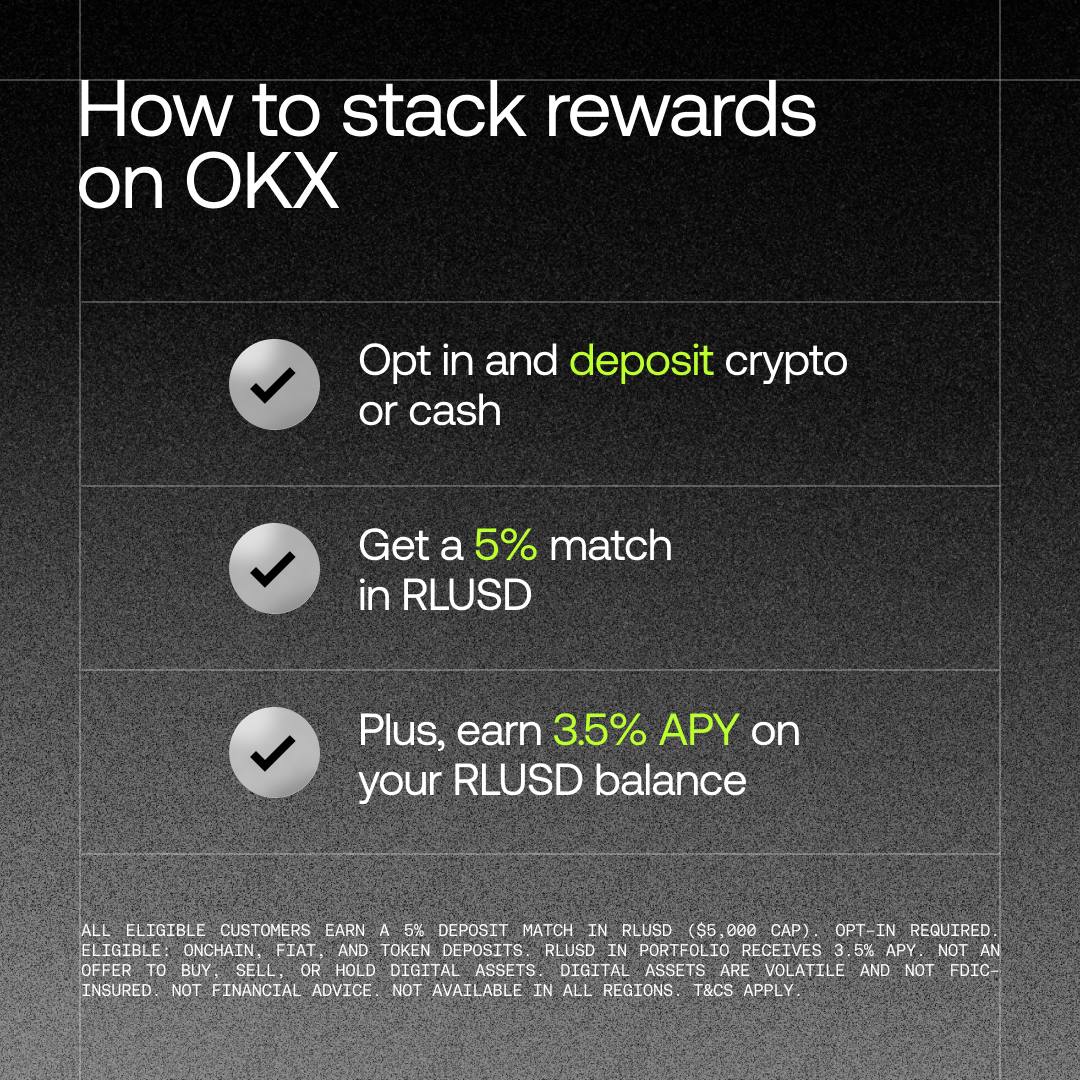 How to stack rewards on OKX

Opt in and deposit crypto or cash

Get a 5% match in RLUSD

Plus, earn 3.5% APY on your RLUSD balance

ALL ELIGIBLE CUSTOMERS EARN A 5% DEPOSIT MATCH IN RLUSD ($5,000 CAP). OPT-IN REQUIRED. ELIGIBLE: ONCHAIN, FIAT, AND TOKEN DEPOSITS. RLUSD IN PORTFOLIO RECEIVES 3.5% APY. NOT AN OFFER TO BUY, SELL, OR HOLD DIGITAL ASSETS. DIGITAL ASSETS ARE VOLATILE AND NOT FDIC-INSURED. NOT FINANCIAL ADVICE. NOT AVAILABLE IN ALL REGIONS. T&CS APPLY.